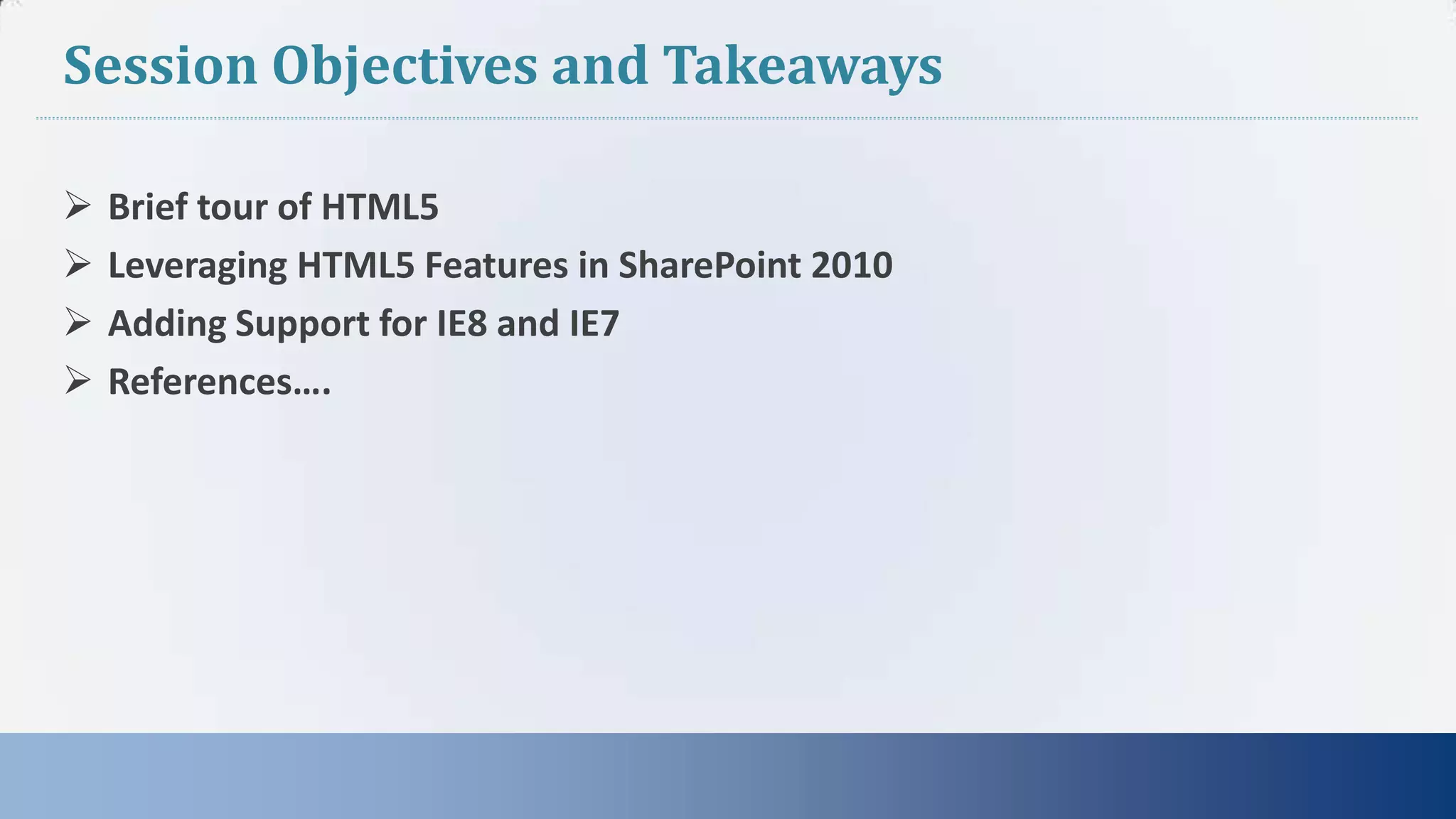 Session Objectives and Takeaways

➢ Brief tour of HTML5
➢ Leveraging HTML5 Features in SharePoint 2010
➢ Adding Support for IE8 and IE7
➢ References….